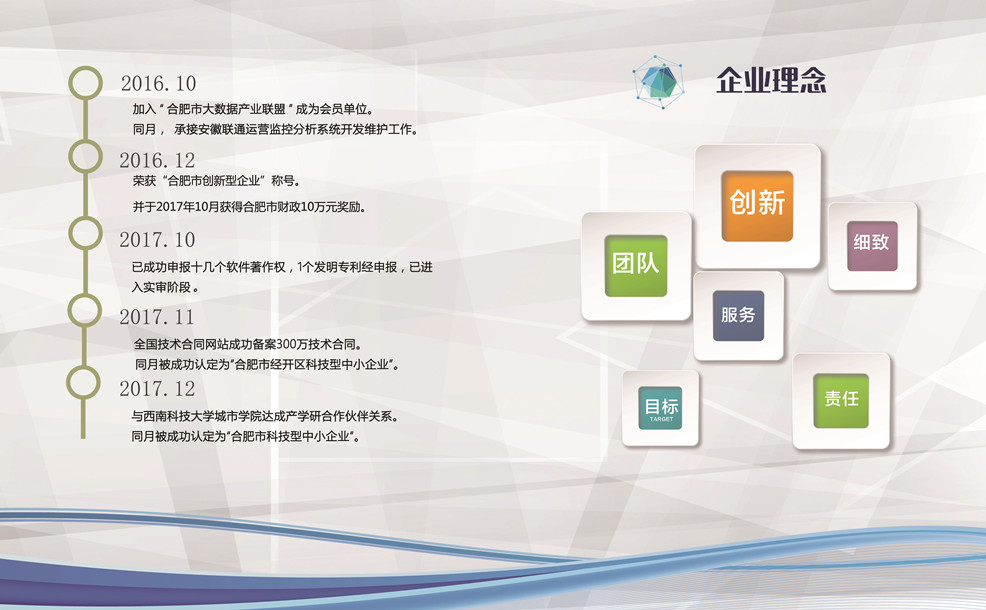 2016.10

加入“合肥市大数据产业联盟”成为会员单位。

同月，承接安徽联通运营监控分析系统开发维护工作。

2016.12

荣获“合肥市创新型企业”称号。

并于2017年10月获得合肥市财政10万元奖励。

2017.10

已成功申报十几个软件著作权，1个发明专利经申报，已进入实审阶段。

2017.11

全国技术合同网站成功备案300万技术合同。

同月被成功认定为“合肥市经开区科技型中小企业”。

2017.12

与西南科技大学城市学院达成产学研合作伙伴关系。

同月被成功认定为“合肥市科技型中小企业”。

企业理念

创新

团队

细致

服务

目标
TARGET

责任